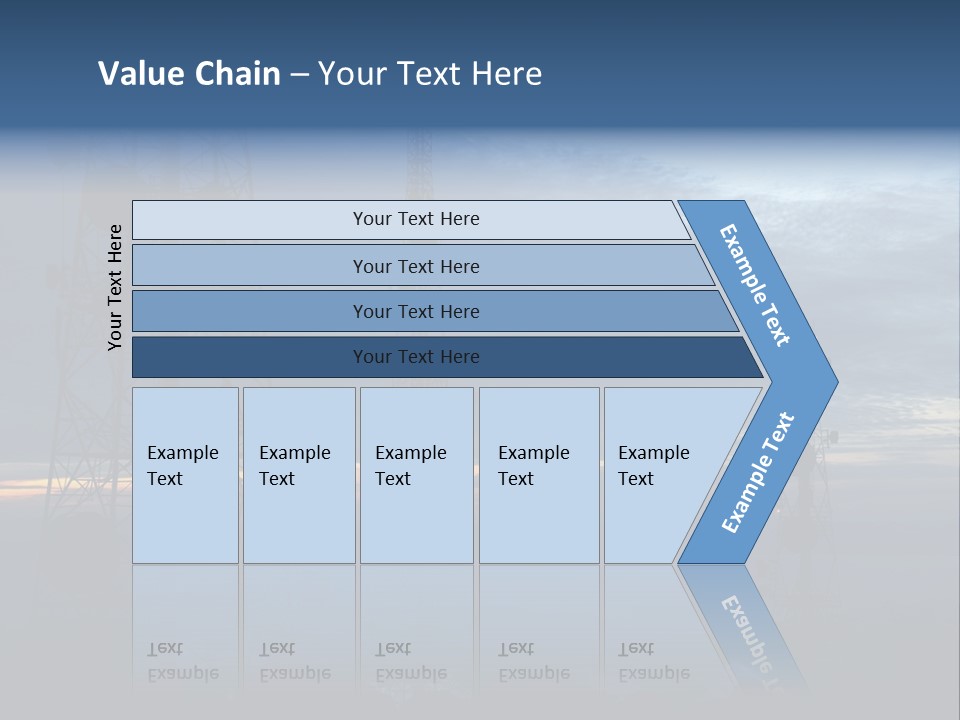 Value Chain – Your Text Here

Your Text Here

Your Text Here

Your Text Here

Your Text Here

Your Text Here

Example Text

Example Text

Example Text

Example Text

Example Text

Example Text

Example Text